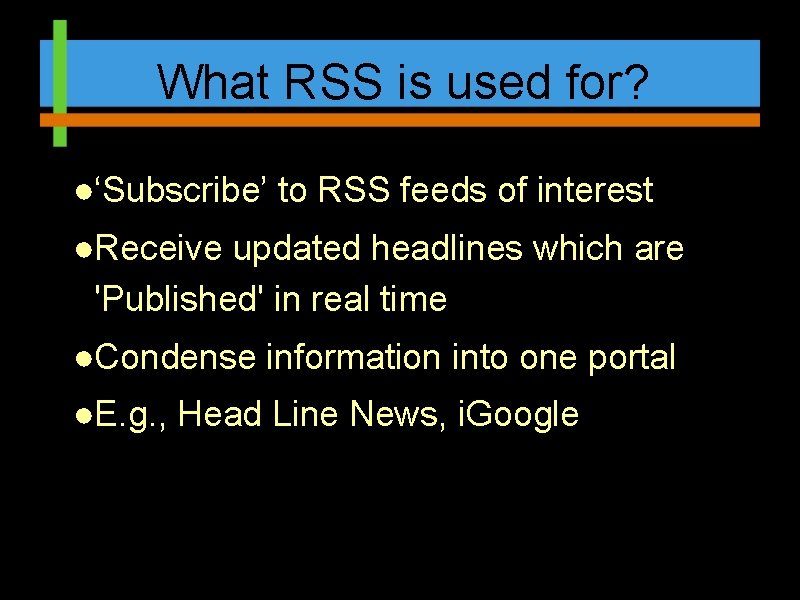 What RSS is used for?

●‘Subscribe’ to RSS feeds of interest

●Receive updated headlines which are 'Published' in real time

●Condense information into one portal

●E.g., Head Line News, iGoogle